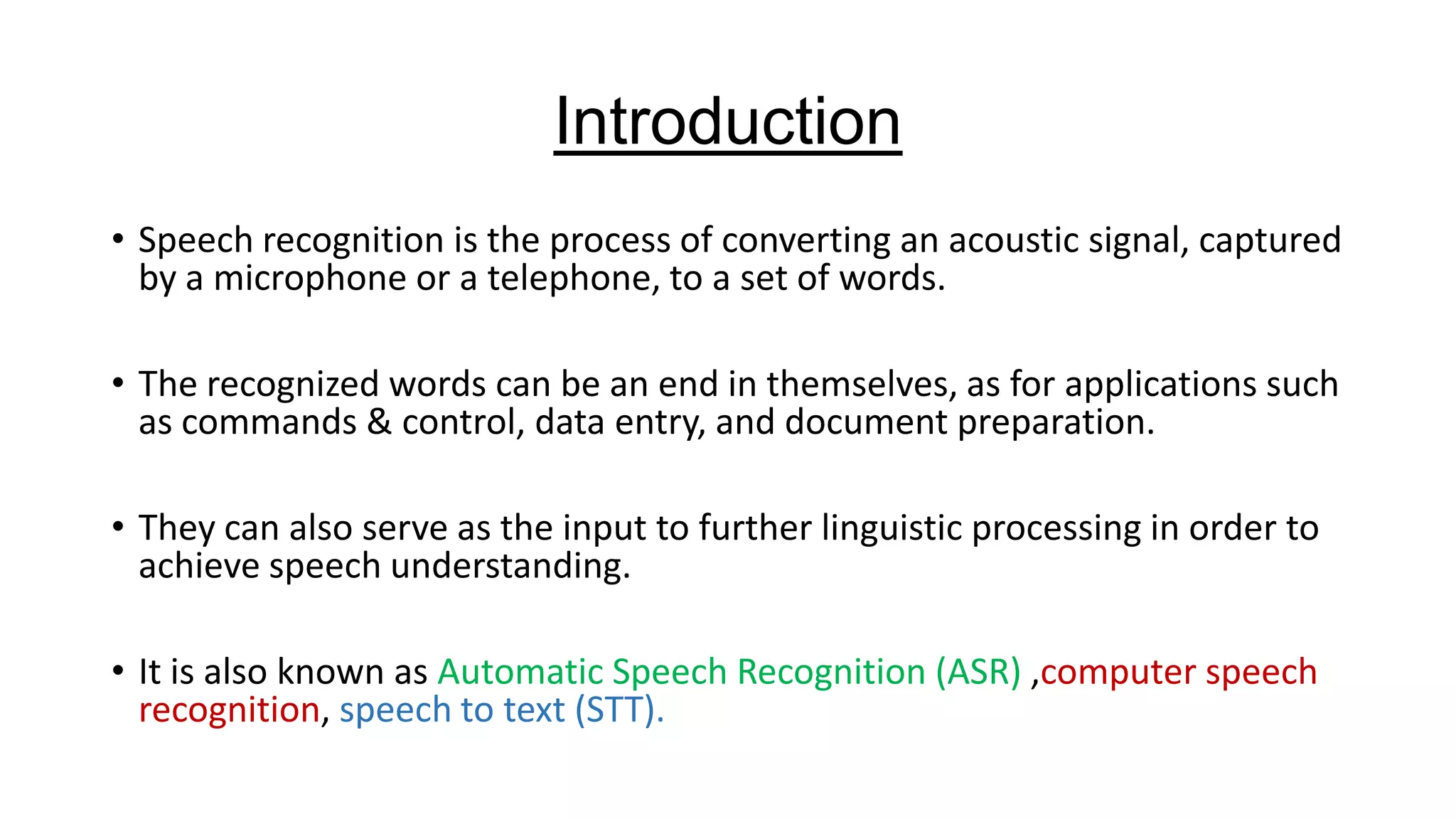 Introduction

• Speech recognition is the process of converting an acoustic signal, captured by a microphone or a telephone, to a set of words.

• The recognized words can be an end in themselves, as for applications such as commands & control, data entry, and document preparation.

• They can also serve as the input to further linguistic processing in order to achieve speech understanding.

• It is also known as Automatic Speech Recognition (ASR) ,computer speech recognition, speech to text (STT).